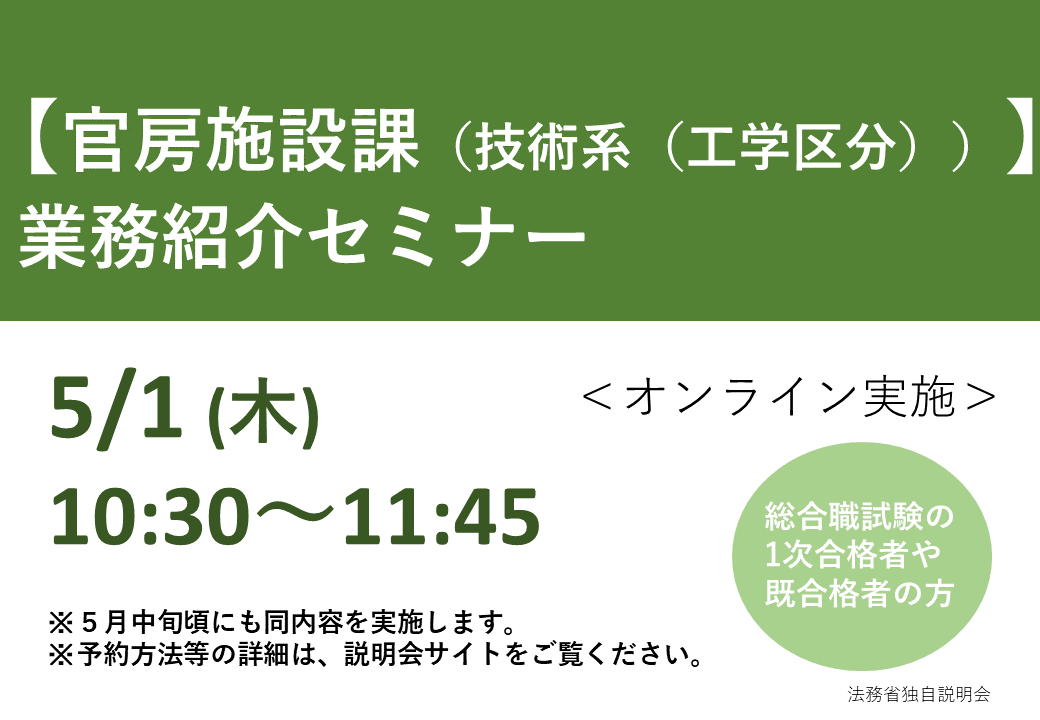 【官房施設課（技術系（工学区分））】
業務紹介セミナー

5/1 (木)
10:30～11:45

＜オンライン実施＞

総合職試験の
1次合格者や
既合格者の方

※５月中旬頃にも同内容を実施します。
※予約方法等の詳細は、説明会サイトをご覧ください。

法務省独自説明会